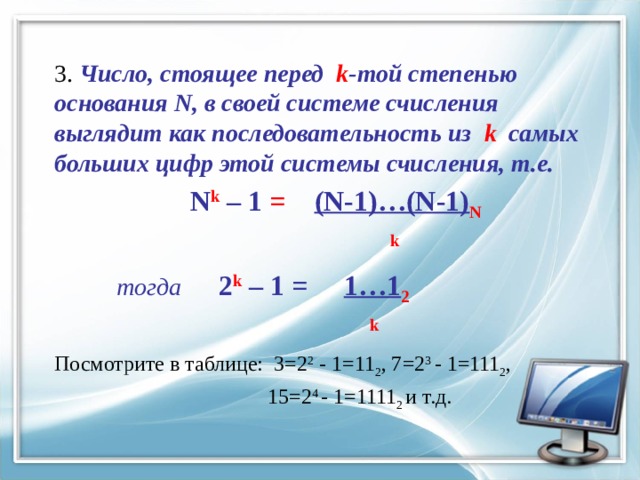 3. Число, стоящее перед k-той степенью основания N, в своей системе счисления выглядит как последовательность из k самых больших цифр этой системы счисления, т.е.

$N^k - 1 = \underbrace{(N-1)\ldots(N-1)}_{k}{}_N$

тогда $2^k - 1 = \underbrace{1\ldots1}_{k}{}_2$

Посмотрите в таблице: $3=2^2 - 1=11_2$, $7=2^3 - 1=111_2$,

$15=2^4 - 1=1111_2$ и т.д.